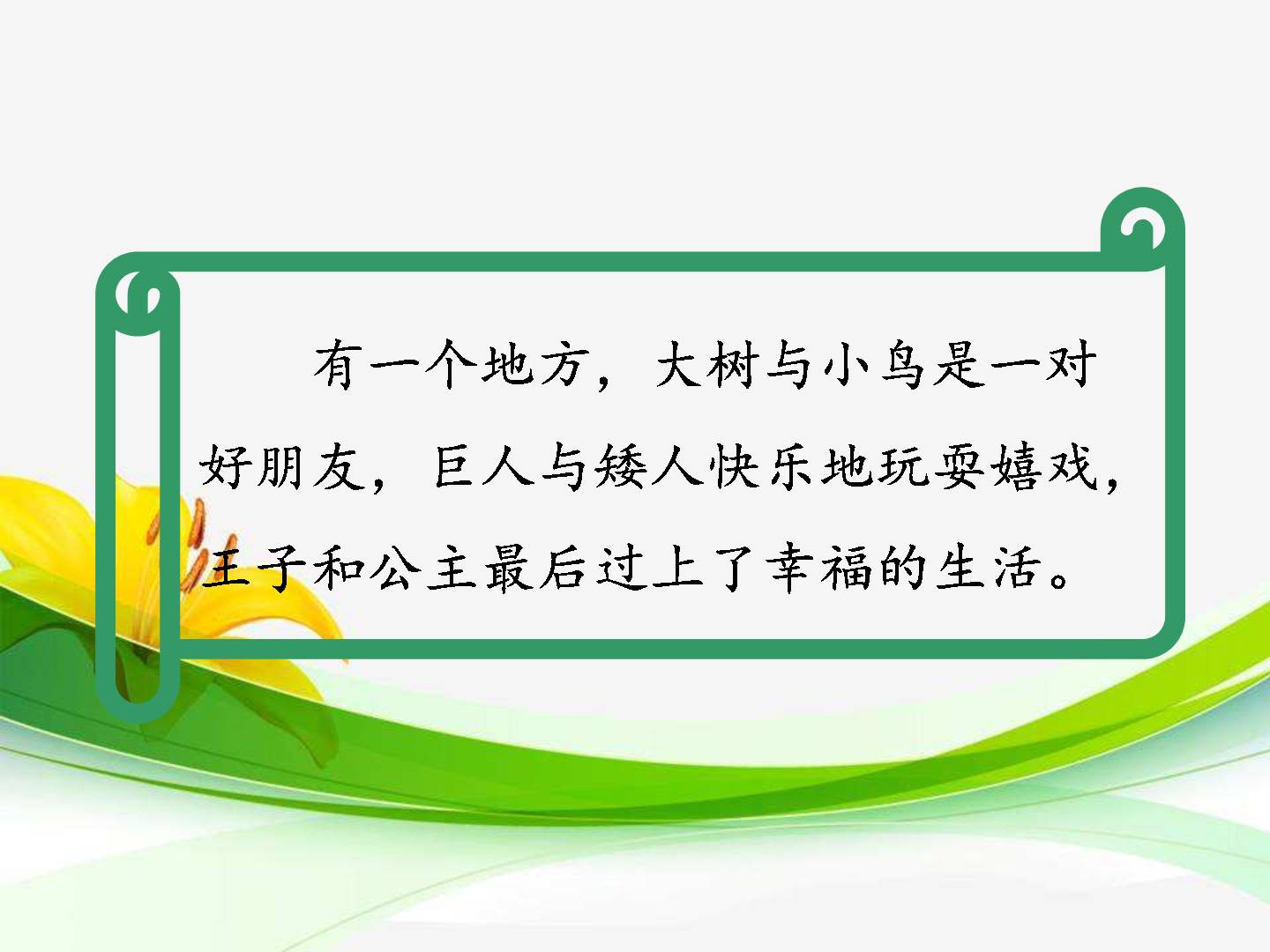 有一个地方，大树与小鸟是一对好朋友，巨人与矮人快乐地玩耍嬉戏，王子和公主最后过上了幸福的生活。